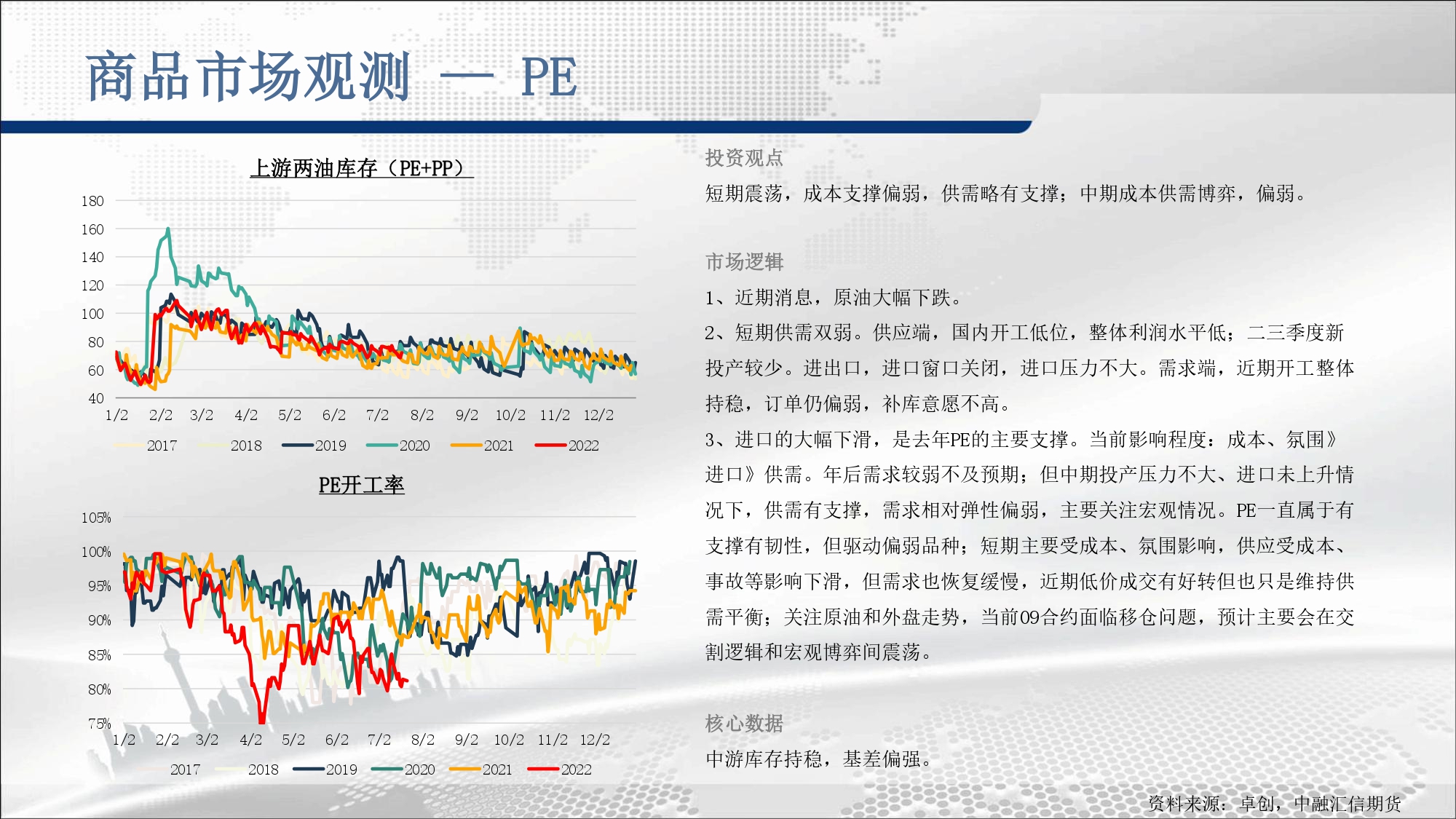 商品市场观测 — PE

上游两油库存（PE+PP）

180
160
140
120
100
80
60
40
1/2 2/2 3/2 4/2 5/2 6/2 7/2 8/2 9/2 10/2 11/2 12/2
2017 2018 2019 2020 2021 2022

PE开工率

105%
100%
95%
90%
85%
80%
75%
1/2 2/2 3/2 4/2 5/2 6/2 7/2 8/2 9/2 10/2 11/2 12/2
2017 2018 2019 2020 2021 2022

投资观点

短期震荡，成本支撑偏弱，供需略有支撑；中期成本供需博弈，偏弱。

市场逻辑

1、近期消息，原油大幅下跌。

2、短期供需双弱。供应端，国内开工低位，整体利润水平低；二三季度新投产较少。进出口，进口窗口关闭，进口压力不大。需求端，近期开工整体持稳，订单仍偏弱，补库意愿不高。

3、进口的大幅下滑，是去年PE的主要支撑。当前影响程度：成本、氛围》进口》供需。年后需求较弱不及预期；但中期投产压力不大、进口未上升情况下，供需有支撑，需求相对弹性偏弱，主要关注宏观情况。PE一直属于有支撑有韧性，但驱动偏弱品种；短期主要受成本、氛围影响，供应受成本、事故等影响下滑，但需求也恢复缓慢，近期低价成交有好转但也只是维持供需平衡；关注原油和外盘走势，当前09合约面临移仓问题，预计主要会在交割逻辑和宏观博弈间震荡。

核心数据

中游库存持稳，基差偏强。

资料来源：卓创，中融汇信期货